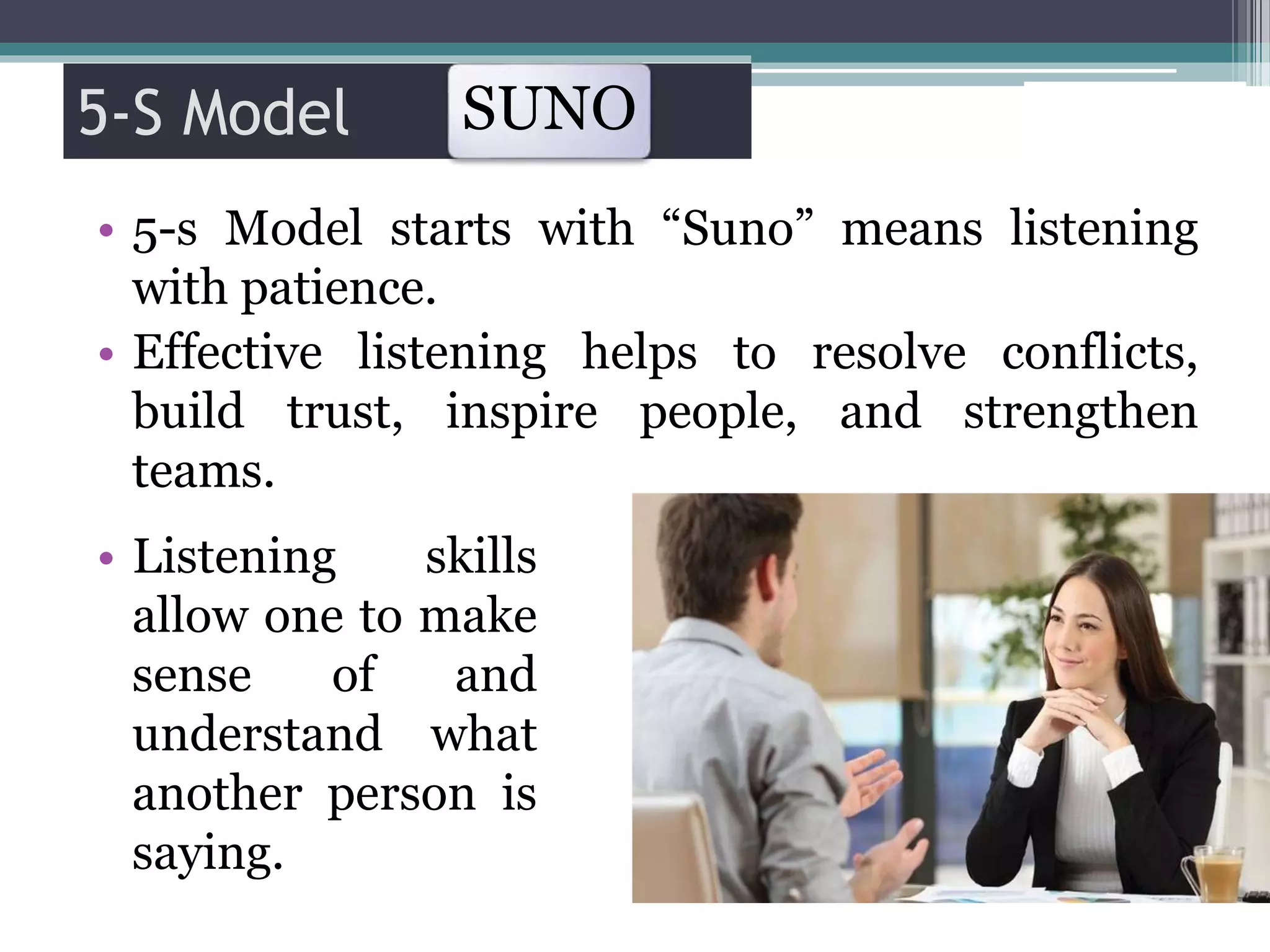 5-S Model SUNO

• 5-s Model starts with “Suno” means listening with patience.

• Effective listening helps to resolve conflicts, build trust, inspire people, and strengthen teams.

• Listening skills allow one to make sense of and understand what another person is saying.